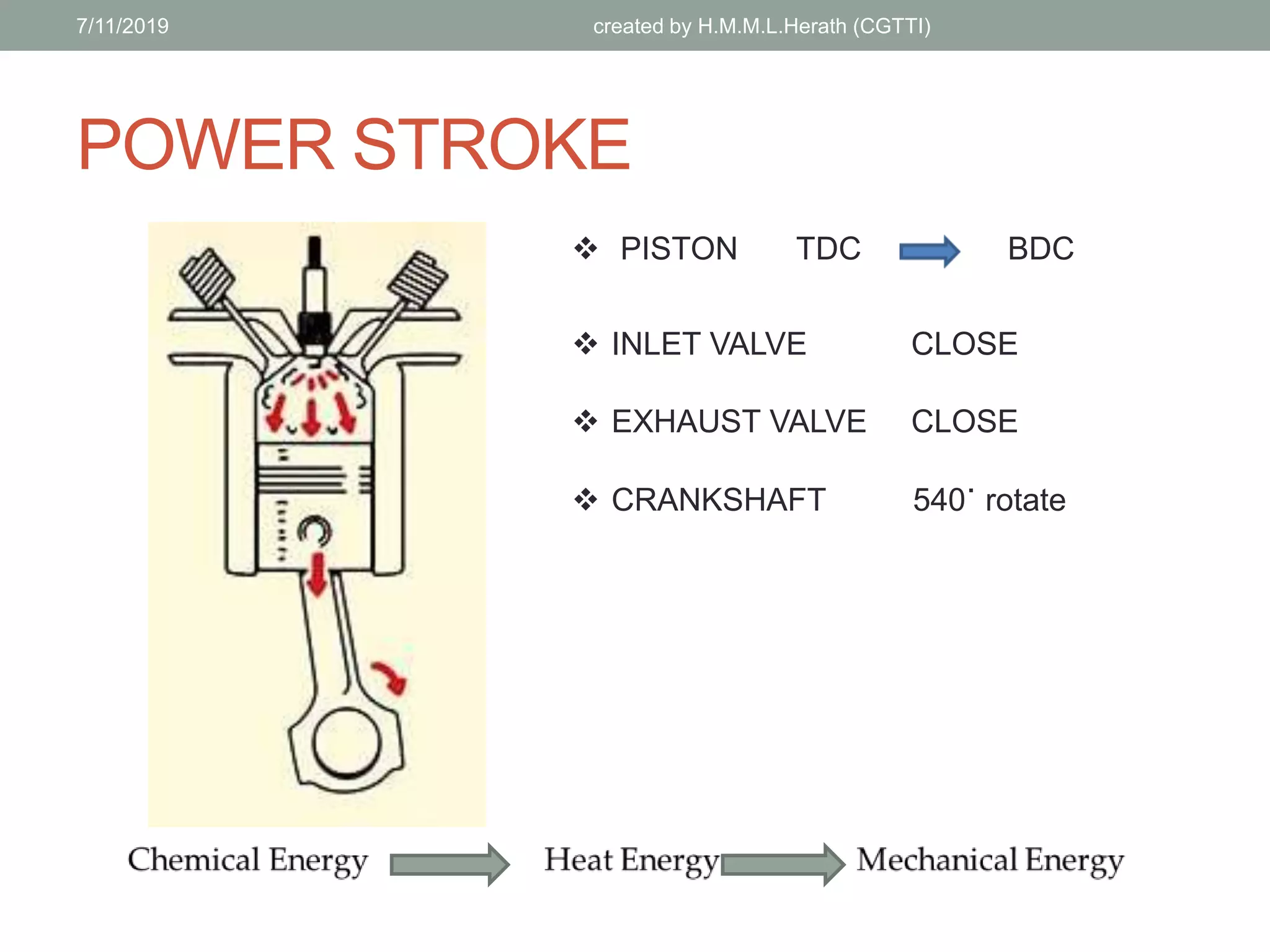 7/11/2019 created by H.M.M.L.Herath (CGTTI)

POWER STROKE

❖ PISTON TDC → BDC

❖ INLET VALVE CLOSE

❖ EXHAUST VALVE CLOSE

❖ CRANKSHAFT 540˙ rotate

Chemical Energy → Heat Energy → Mechanical Energy